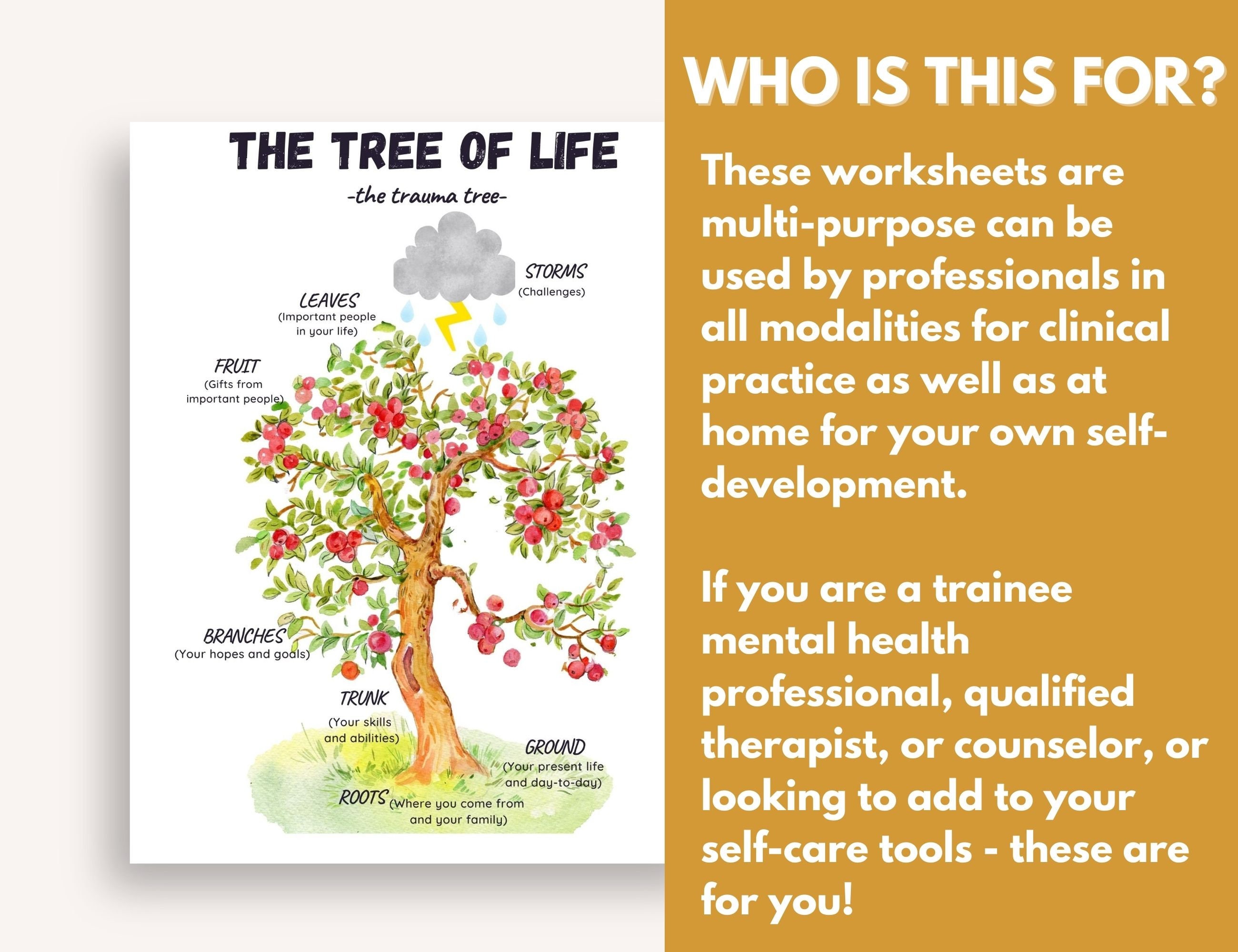 THE TREE OF LIFE

-the trauma tree-

STORMS
(Challenges)

LEAVES
(Important people in your life)

FRUIT
(Gifts from important people)

BRANCHES
(Your hopes and goals)

TRUNK
(Your skills and abilities)

GROUND
(Your present life and day-to-day)

ROOTS (Where you come from and your family)

WHO IS THIS FOR?

These worksheets are multi-purpose can be used by professionals in all modalities for clinical practice as well as at home for your own self-development.

If you are a trainee mental health professional, qualified therapist, or counselor, or looking to add to your self-care tools - these are for you!